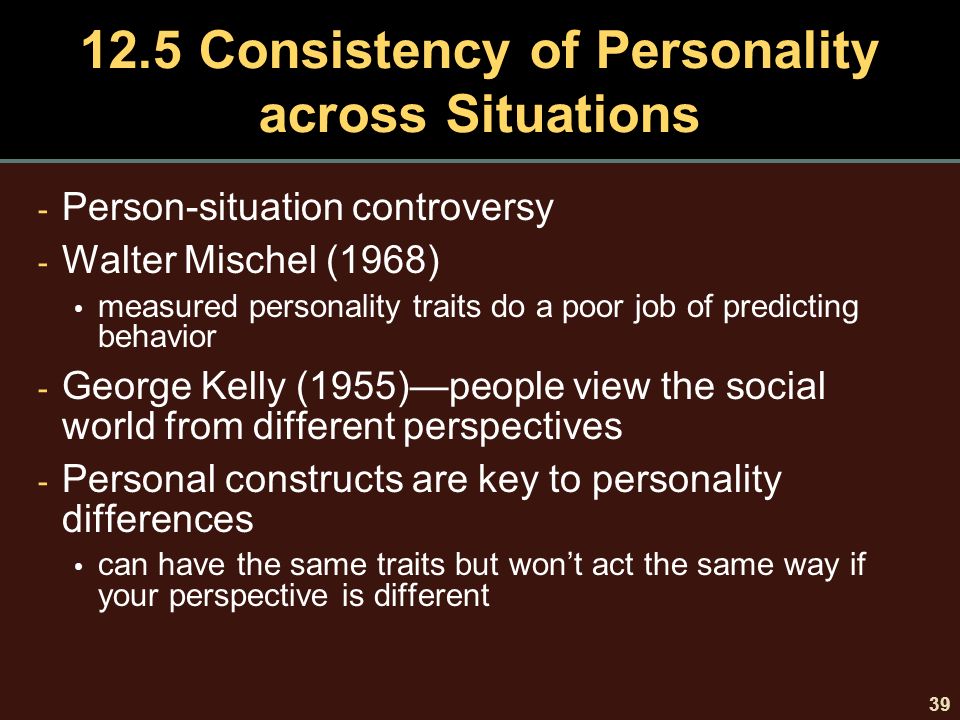 12.5 Consistency of Personality across Situations

- Person-situation controversy
- Walter Mischel (1968)
  • measured personality traits do a poor job of predicting behavior
- George Kelly (1955)—people view the social world from different perspectives
- Personal constructs are key to personality differences
  • can have the same traits but won't act the same way if your perspective is different

39